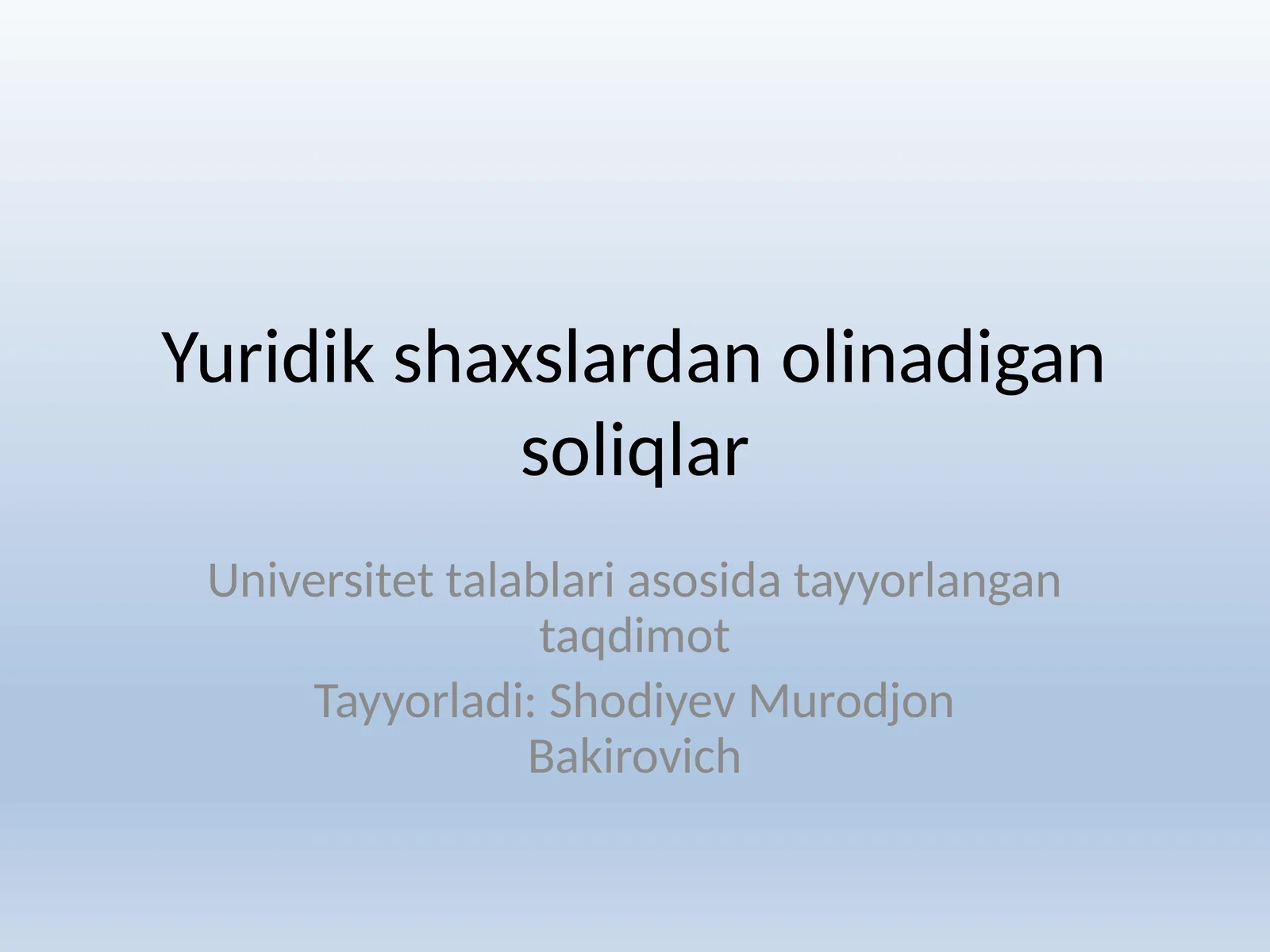 Yuridik shaxslardan olinadigan soliqlar

Universitet talablari asosida tayyorlangan taqdimot

Tayyorladi: Shodiyev Murodjon Bakirovich